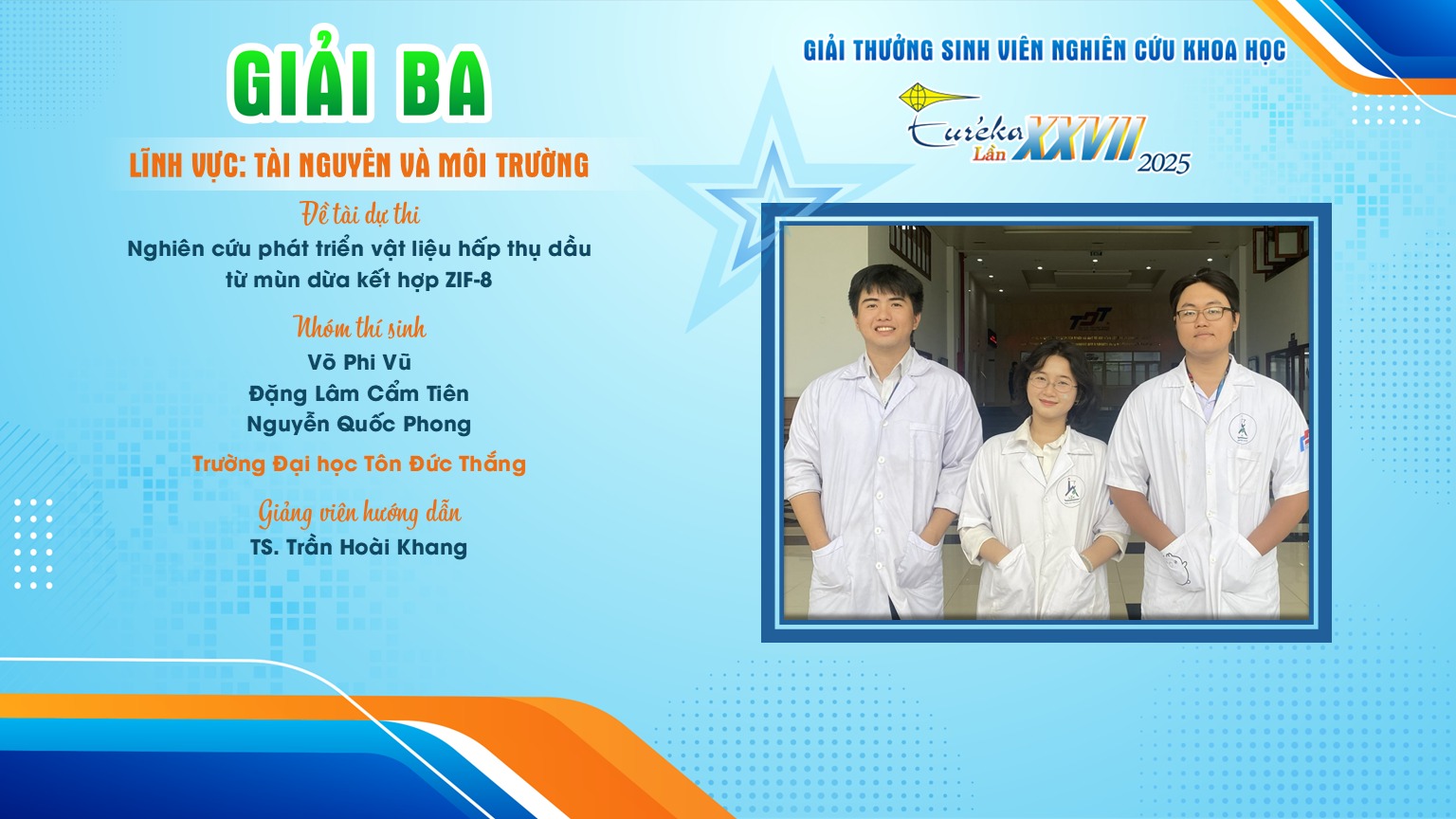 GIẢI BA

LĨNH VỰC: TÀI NGUYÊN VÀ MÔI TRƯỜNG

Đề tài dự thi

Nghiên cứu phát triển vật liệu hấp thụ dầu từ mùn dừa kết hợp ZIF-8

Nhóm thí sinh

Võ Phi Vũ
Đặng Lâm Cẩm Tiên
Nguyễn Quốc Phong

Trường Đại học Tôn Đức Thắng

Giảng viên hướng dẫn

TS. Trần Hoài Khang

GIẢI THƯỞNG SINH VIÊN NGHIÊN CỨU KHOA HỌC

Euréka Lần XXVII 2025

TDT